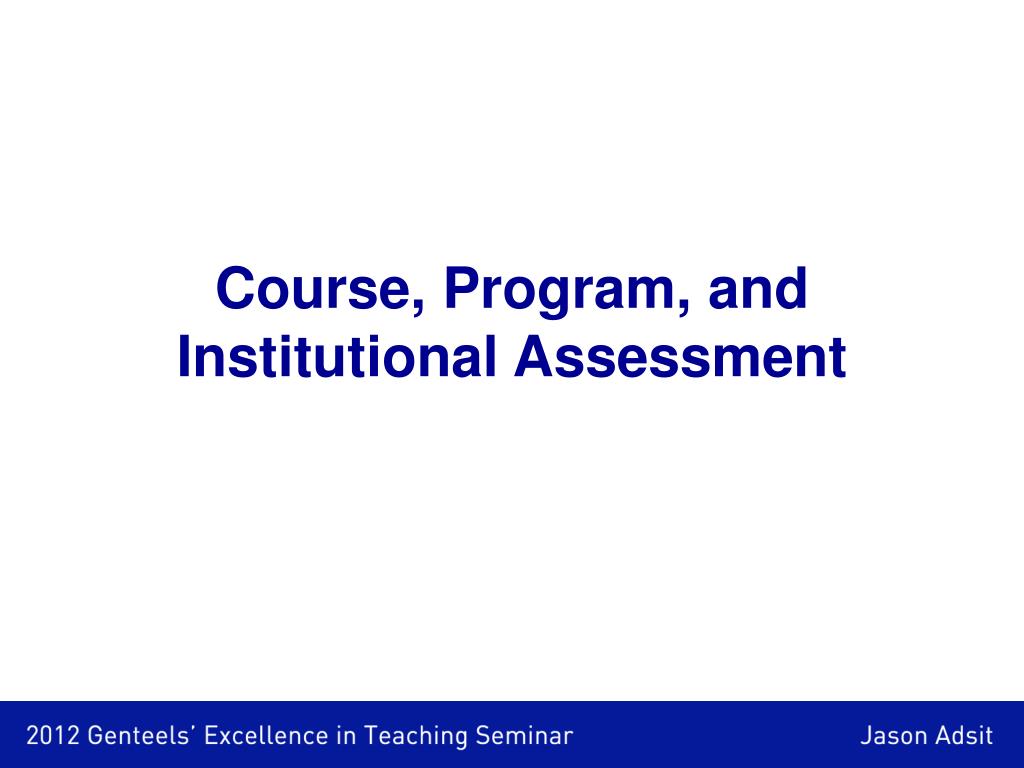 Course, Program, and Institutional Assessment

2012 Genteels' Excellence in Teaching Seminar

Jason Adsit